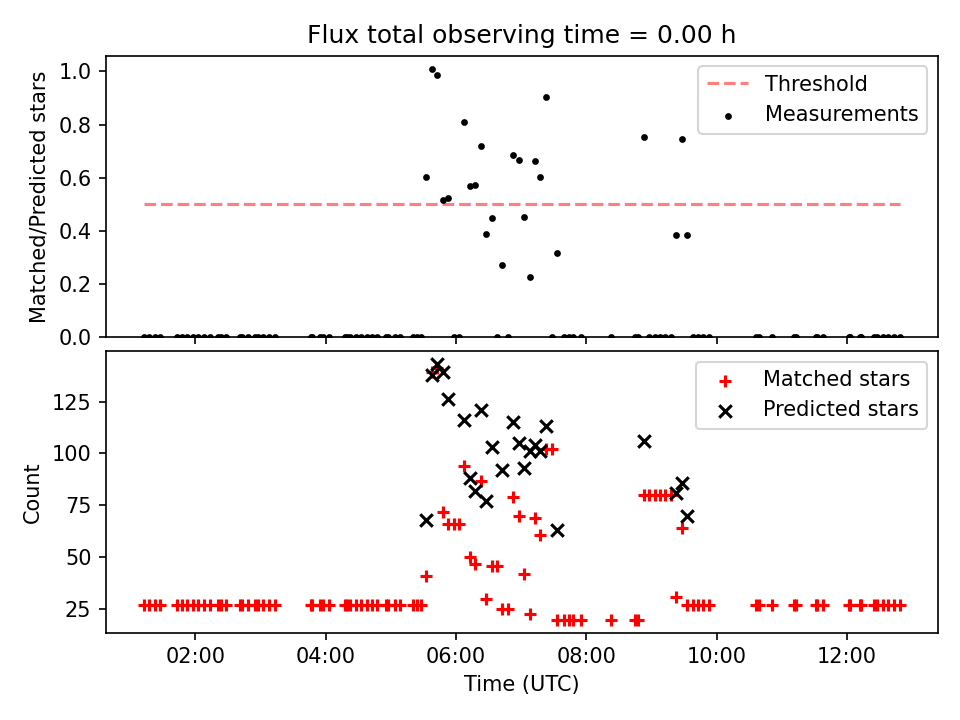 Flux total observing time = 0.00 h

Matched/Predicted stars

1.0
0.8
0.6
0.4
0.2
0.0

Threshold
Measurements

Count

125
100
75
50
25

Matched stars
Predicted stars

02:00
04:00
06:00
08:00
10:00
12:00

Time (UTC)